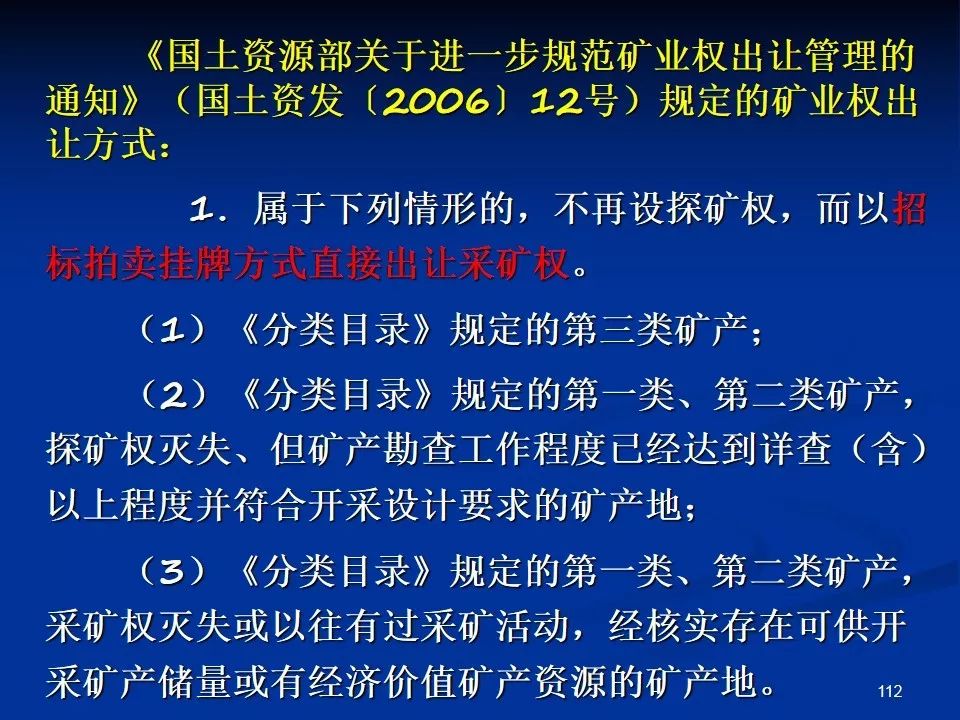 《国土资源部关于进一步规范矿业权出让管理的通知》（国土资发〔2006〕12号）规定的矿业权出让方式：

1．属于下列情形的，不再设探矿权，而以招标拍卖挂牌方式直接出让采矿权。

（1）《分类目录》规定的第三类矿产；

（2）《分类目录》规定的第一类、第二类矿产，探矿权灭失、但矿产勘查工作程度已经达到详查（含）以上程度并符合开采设计要求的矿产地；

（3）《分类目录》规定的第一类、第二类矿产，采矿权灭失或以往有过采矿活动，经核实存在可供开采矿产储量或有经济价值矿产资源的矿产地。

112